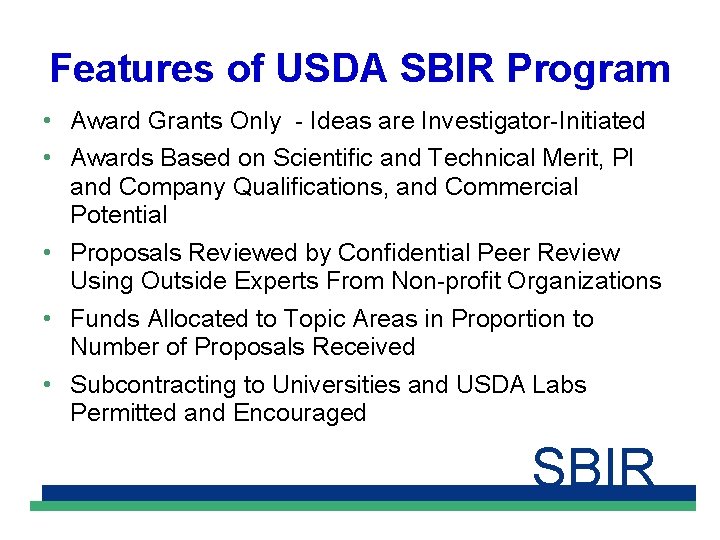 Features of USDA SBIR Program

• Award Grants Only - Ideas are Investigator-Initiated
• Awards Based on Scientific and Technical Merit, PI and Company Qualifications, and Commercial Potential
• Proposals Reviewed by Confidential Peer Review Using Outside Experts From Non-profit Organizations
• Funds Allocated to Topic Areas in Proportion to Number of Proposals Received
• Subcontracting to Universities and USDA Labs Permitted and Encouraged

SBIR